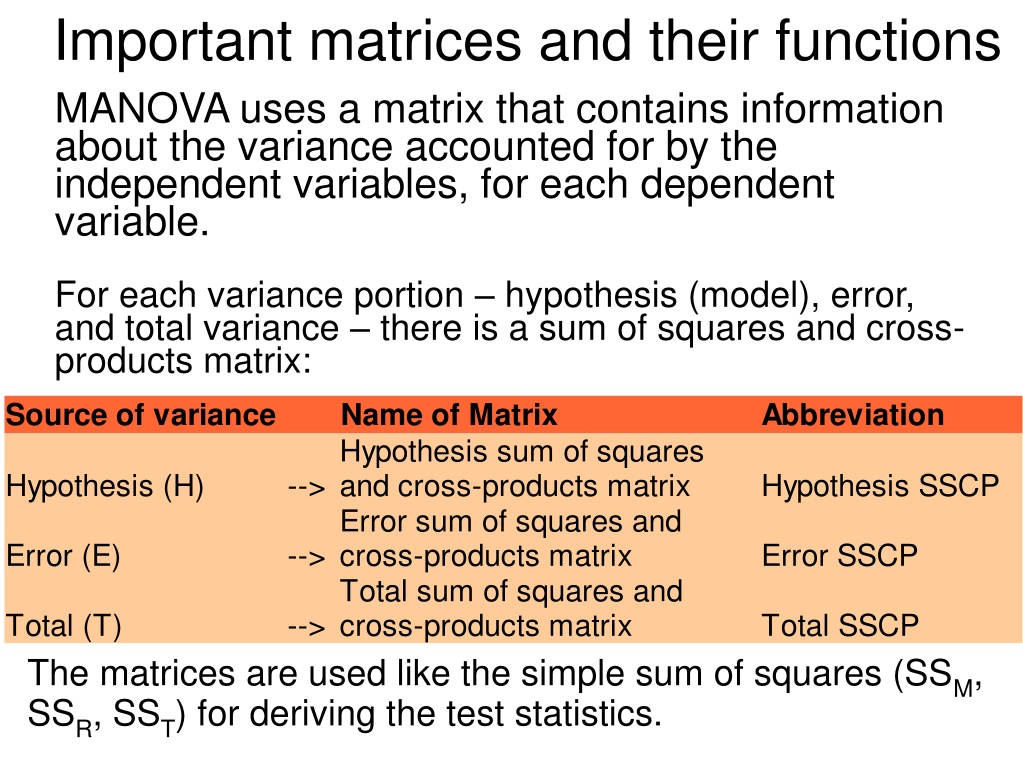 Important matrices and their functions

MANOVA uses a matrix that contains information about the variance accounted for by the independent variables, for each dependent variable.

For each variance portion – hypothesis (model), error, and total variance – there is a sum of squares and cross-products matrix:

| Source of variance | | Name of Matrix | Abbreviation |
|---|---|---|---|
| Hypothesis (H) | --> | Hypothesis sum of squares and cross-products matrix | Hypothesis SSCP |
| Error (E) | --> | Error sum of squares and cross-products matrix | Error SSCP |
| Total (T) | --> | Total sum of squares and cross-products matrix | Total SSCP |

The matrices are used like the simple sum of squares ($SS_M$, $SS_R$, $SS_T$) for deriving the test statistics.